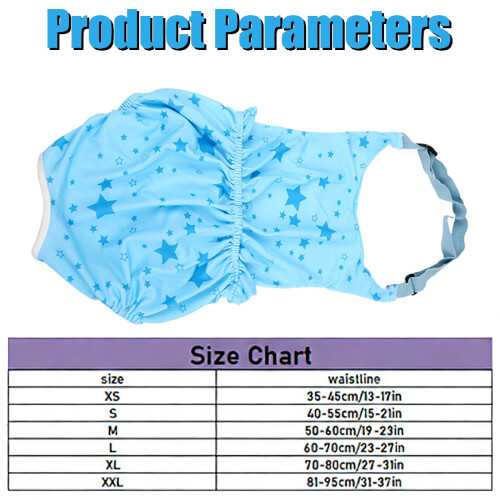 Product Parameters

Size Chart

| size | waistline |
|---|---|
| XS | 35-45cm/13-17in |
| S | 40-55cm/15-21in |
| M | 50-60cm/19-23in |
| L | 60-70cm/23-27in |
| XL | 70-80cm/27-31in |
| XXL | 81-95cm/31-37in |